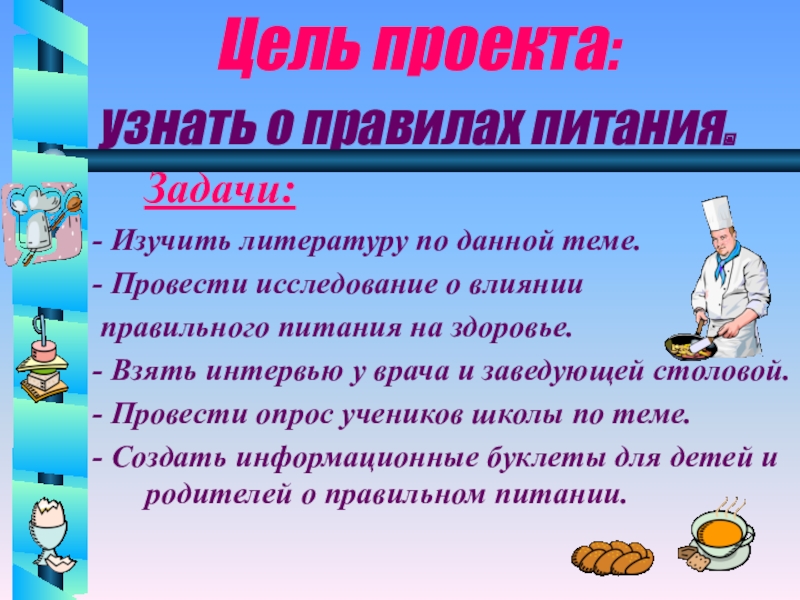 Цель проекта:

узнать о правилах питания.

Задачи:

- Изучить литературу по данной теме.

- Провести исследование о влиянии правильного питания на здоровье.

- Взять интервью у врача и заведующей столовой.

- Провести опрос учеников школы по теме.

- Создать информационные буклеты для детей и родителей о правильном питании.